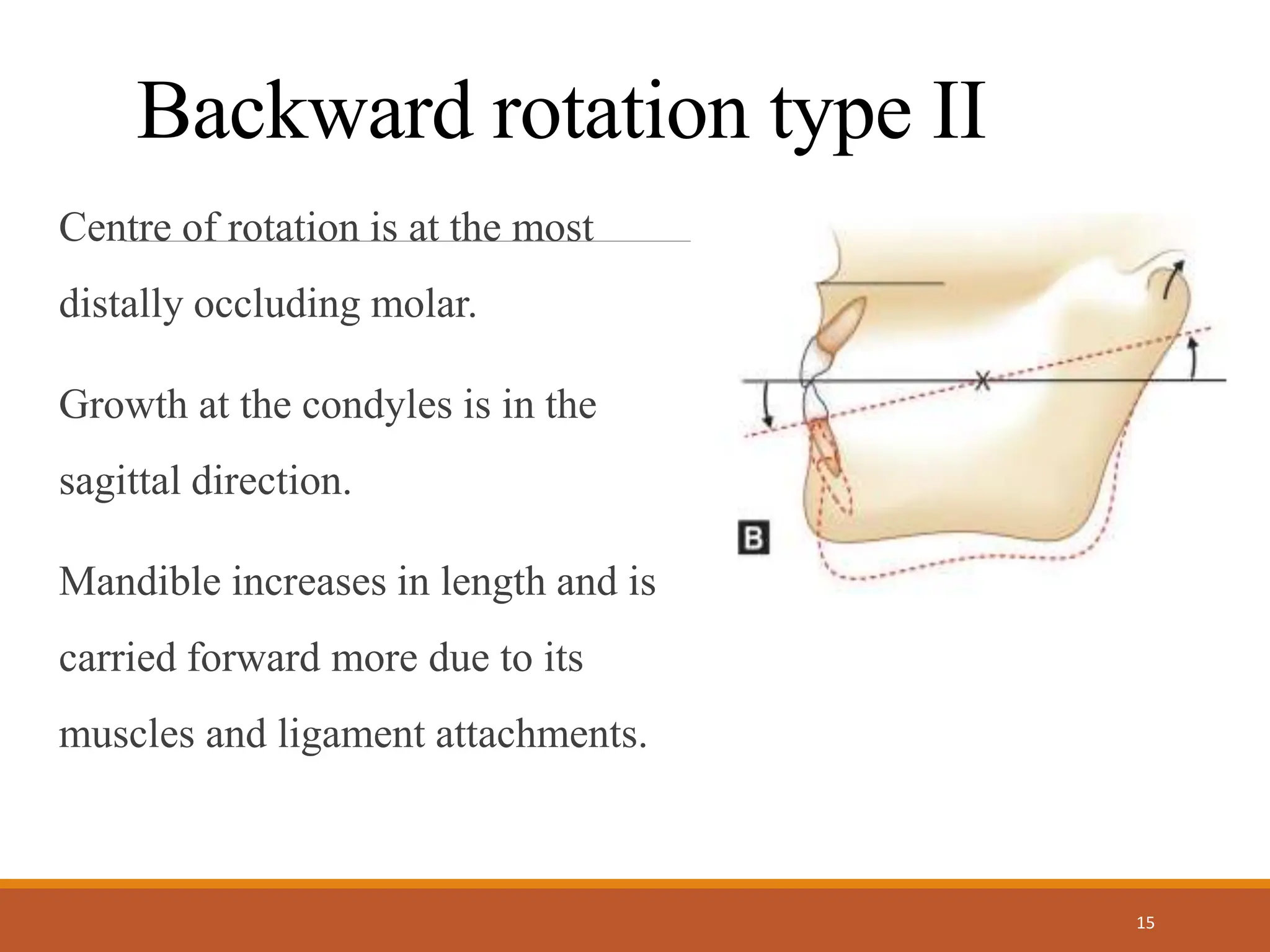 Backward rotation type II

Centre of rotation is at the most distally occluding molar.

Growth at the condyles is in the sagittal direction.

Mandible increases in length and is carried forward more due to its muscles and ligament attachments.

B

15